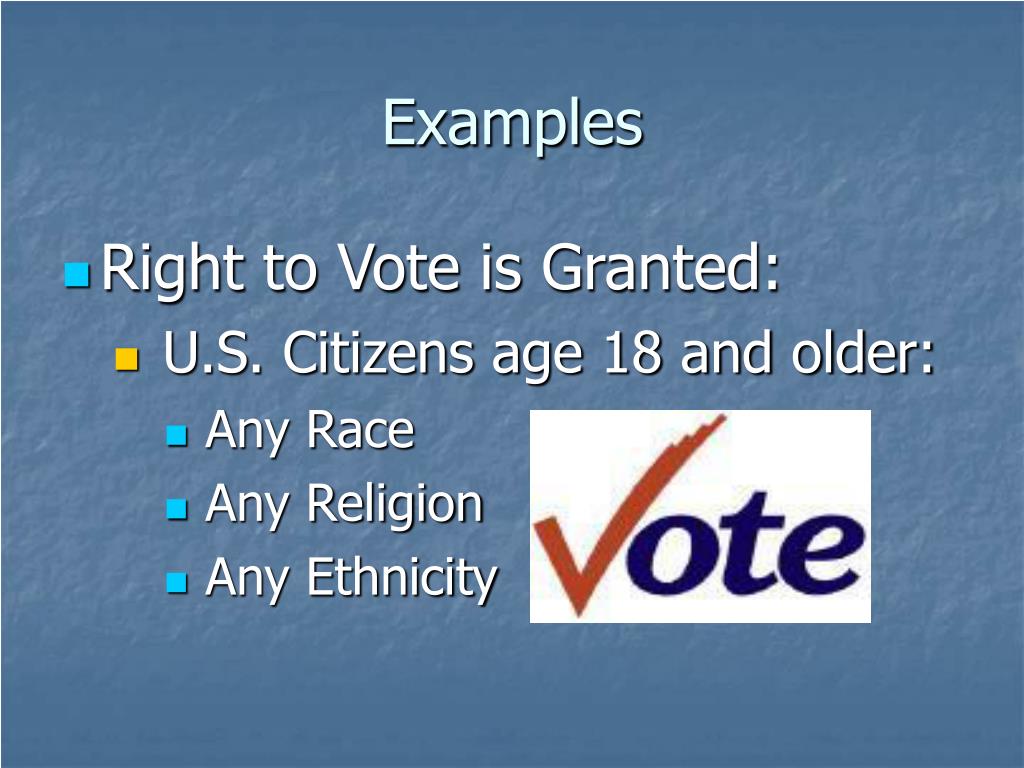 Examples

Right to Vote is Granted:

U.S. Citizens age 18 and older:

Any Race

Any Religion

Any Ethnicity

Vote